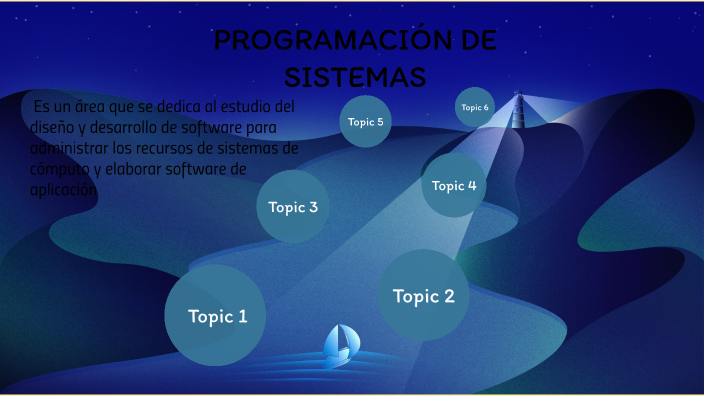 PROGRAMACIÓN DE SISTEMAS

Es un área que se dedica al estudio del diseño y desarrollo de software para administrar los recursos de sistemas de cómputo y elaborar software de aplicación

Topic 5

Topic 6

Topic 4

Topic 3

Topic 2

Topic 1